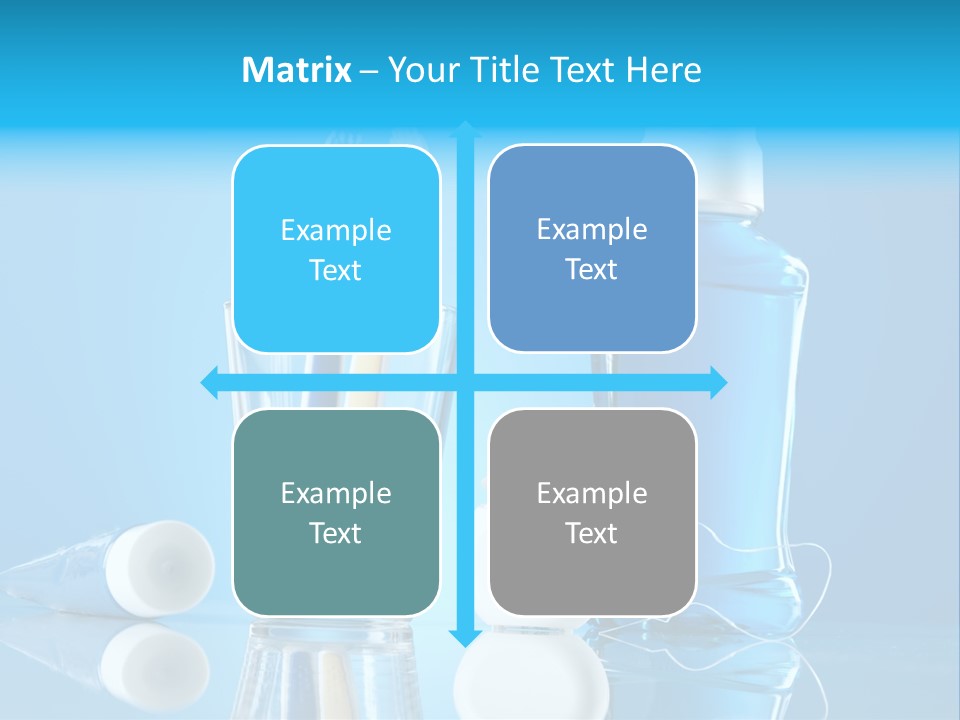 Matrix – Your Title Text Here

Example Text

Example Text

Example Text

Example Text